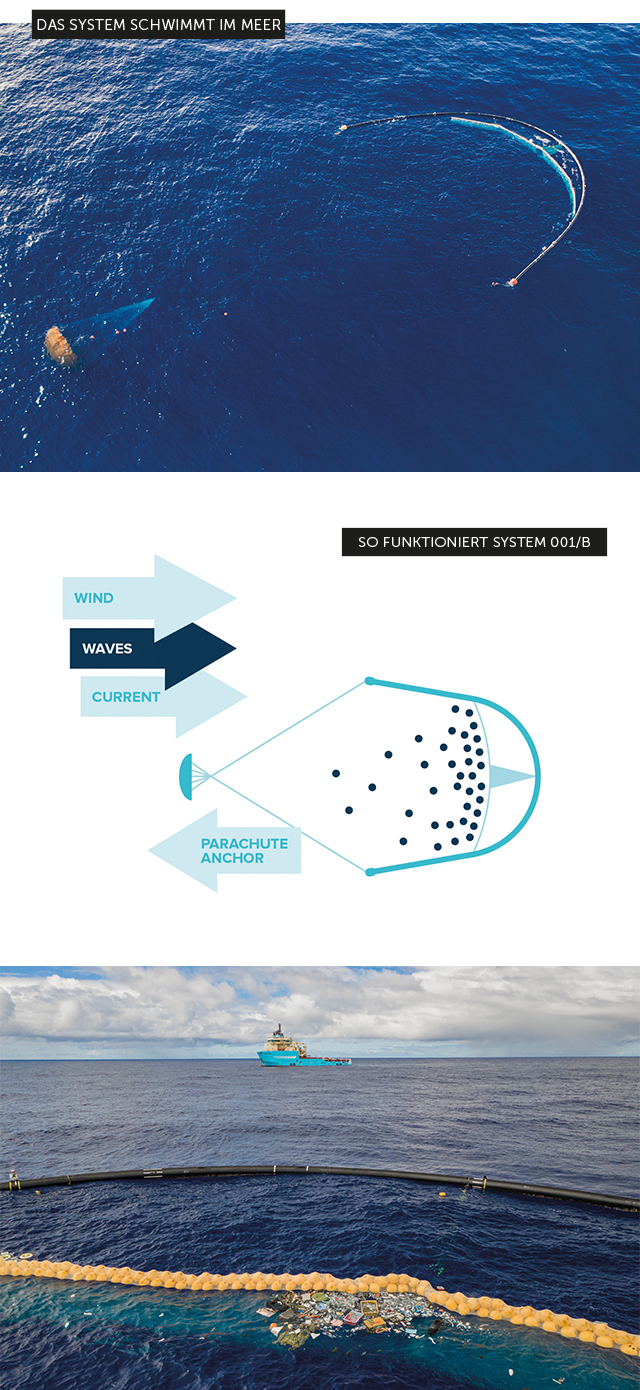 DAS SYSTEM SCHWIMMT IM MEER

SO FUNKTIONIERT SYSTEM 001/B

WIND

WAVES

CURRENT

PARACHUTE ANCHOR